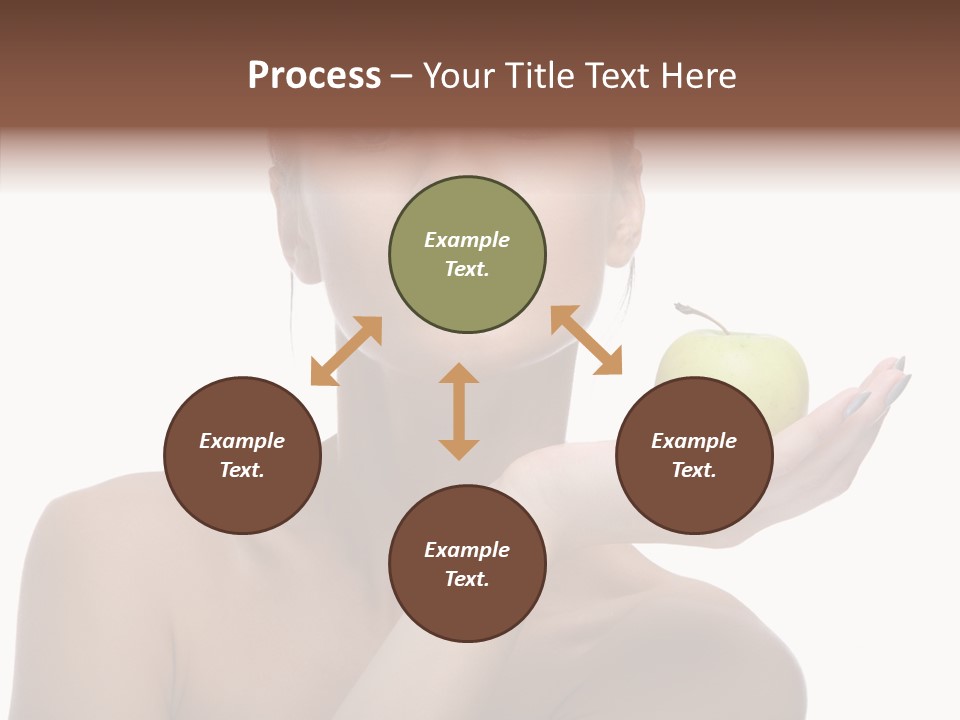 Process – Your Title Text Here

Example Text.

Example Text.

Example Text.

Example Text.